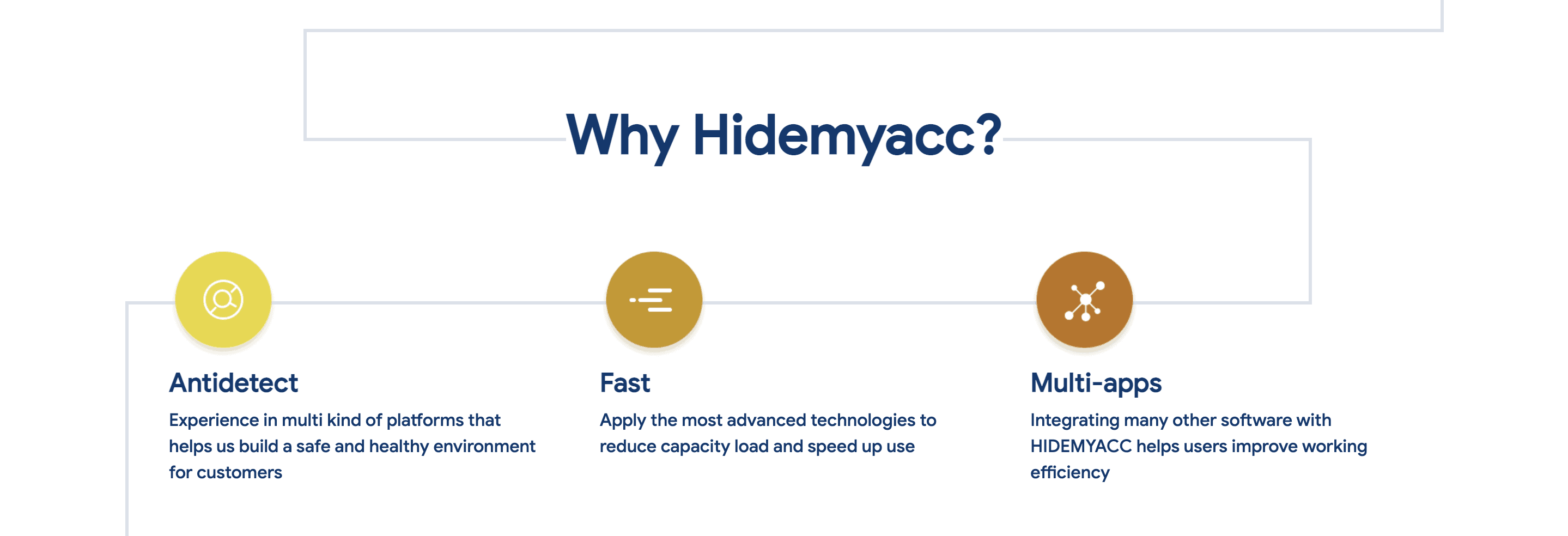 Why Hidemyacc?

Antidetect

Experience in multi kind of platforms that helps us build a safe and healthy environment for customers

Fast

Apply the most advanced technologies to reduce capacity load and speed up use

Multi-apps

Integrating many other software with HIDEMYACC helps users improve working efficiency